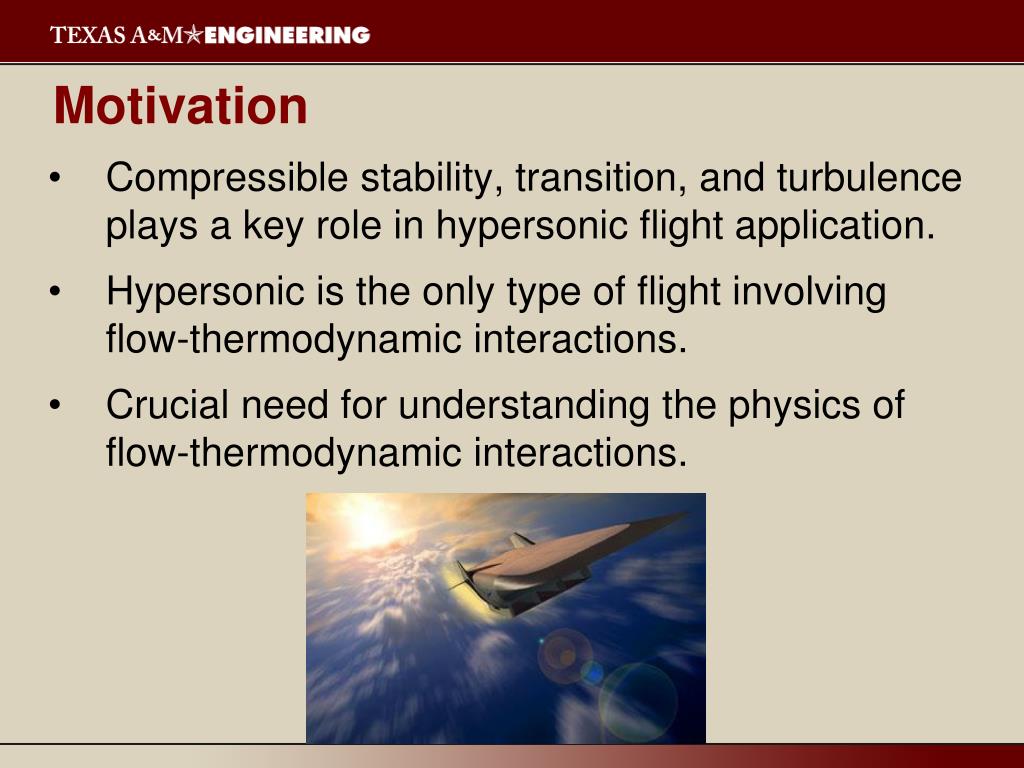 TEXAS A&M★ENGINEERING

Motivation

• Compressible stability, transition, and turbulence plays a key role in hypersonic flight application.

• Hypersonic is the only type of flight involving flow-thermodynamic interactions.

• Crucial need for understanding the physics of flow-thermodynamic interactions.